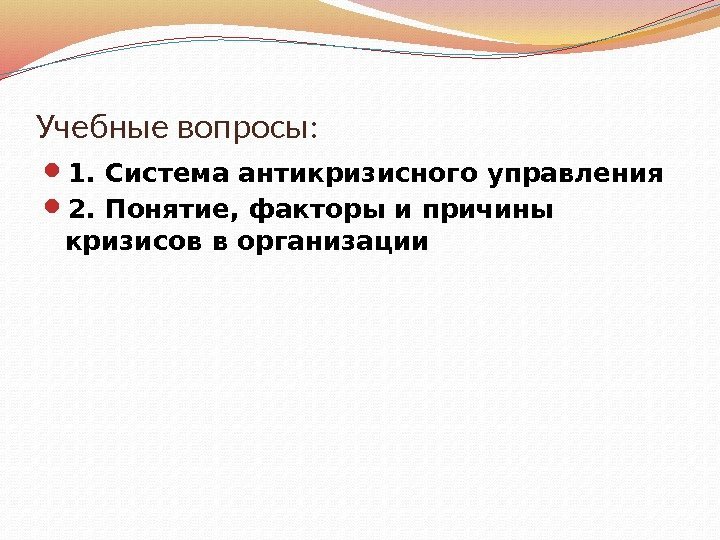 Учебные вопросы:

1. Система антикризисного управления

2. Понятие, факторы и причины кризисов в организации